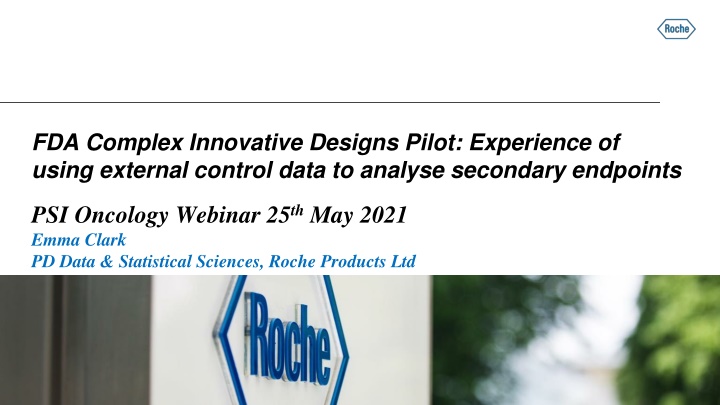 Roche

FDA Complex Innovative Designs Pilot: Experience of using external control data to analyse secondary endpoints

PSI Oncology Webinar 25$^{th}$ May 2021

Emma Clark

PD Data & Statistical Sciences, Roche Products Ltd

Roche